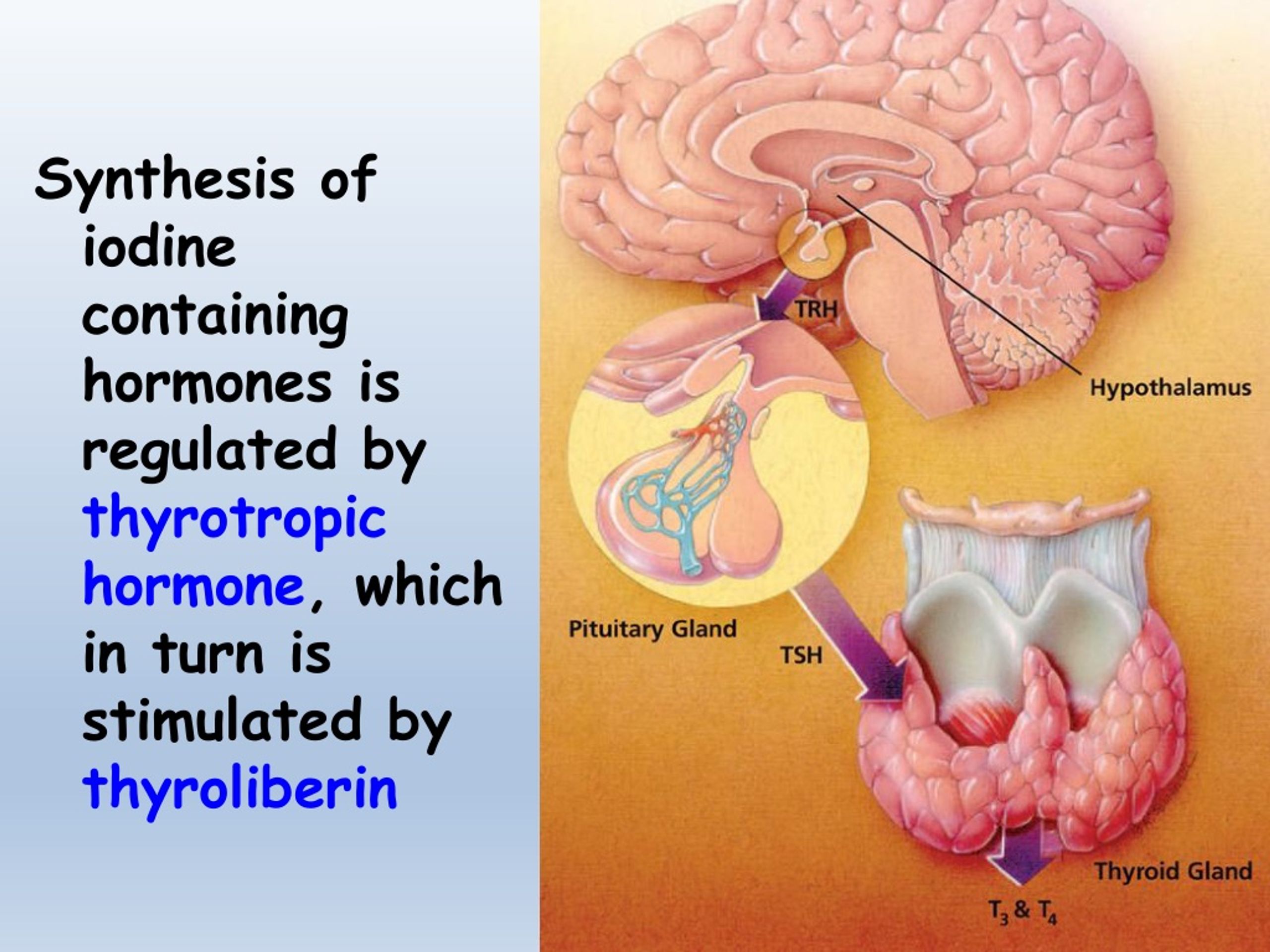 Synthesis of iodine containing hormones is regulated by thyrotropic hormone, which in turn is stimulated by thyroliberin

TRH

Hypothalamus

Pituitary Gland

TSH

Thyroid Gland

$T_3$ & $T_4$